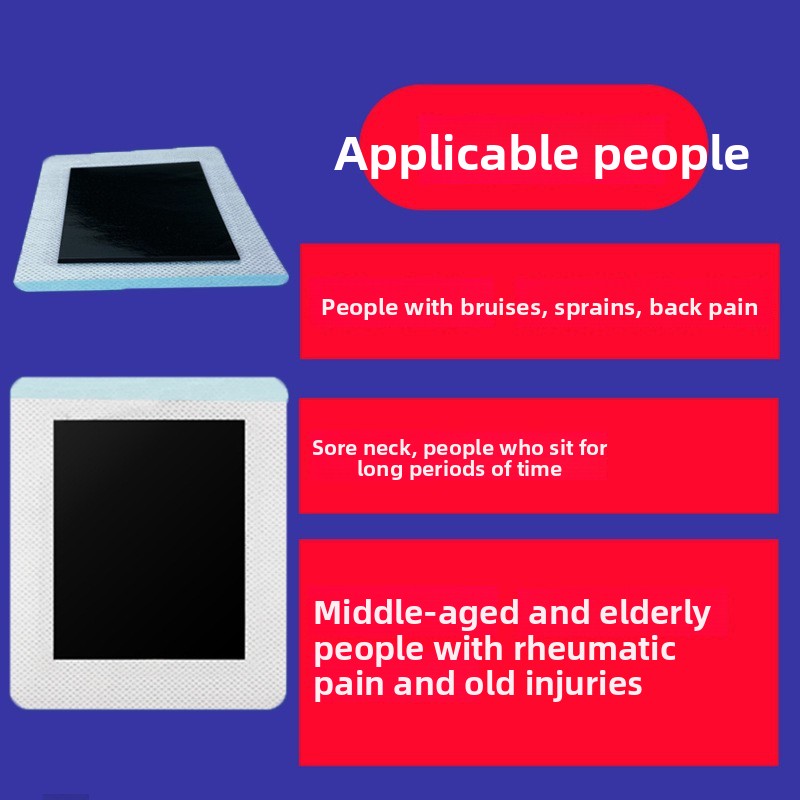 Applicable people

People with bruises, sprains, back pain

Sore neck, people who sit for long periods of time

Middle-aged and elderly people with rheumatic pain and old injuries